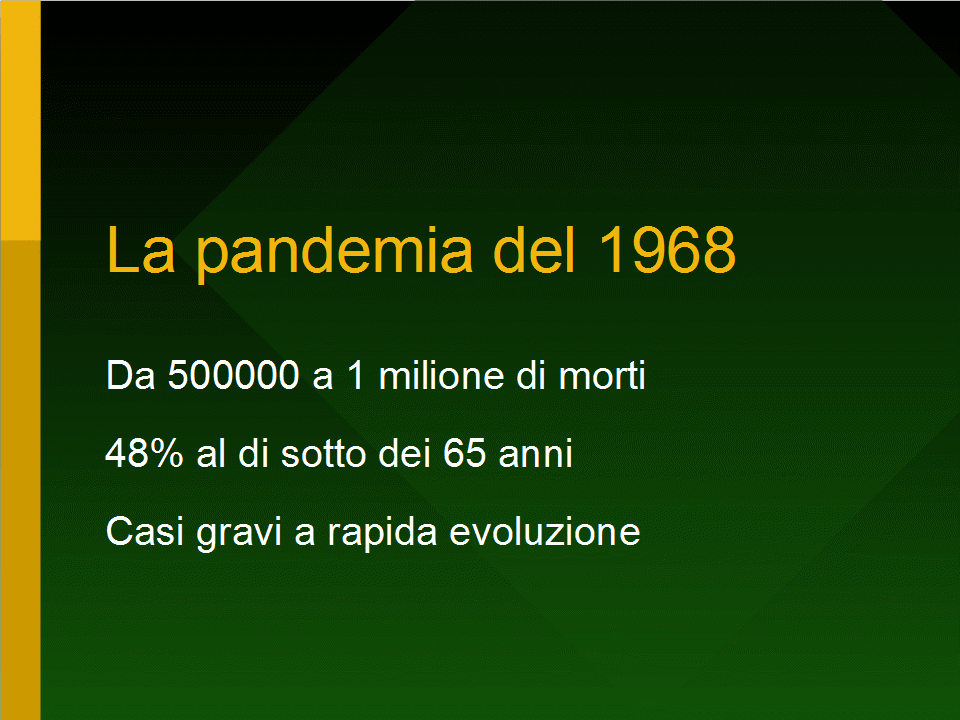 La pandemia del 1968

Da 500000 a 1 milione di morti

48% al di sotto dei 65 anni

Casi gravi a rapida evoluzione